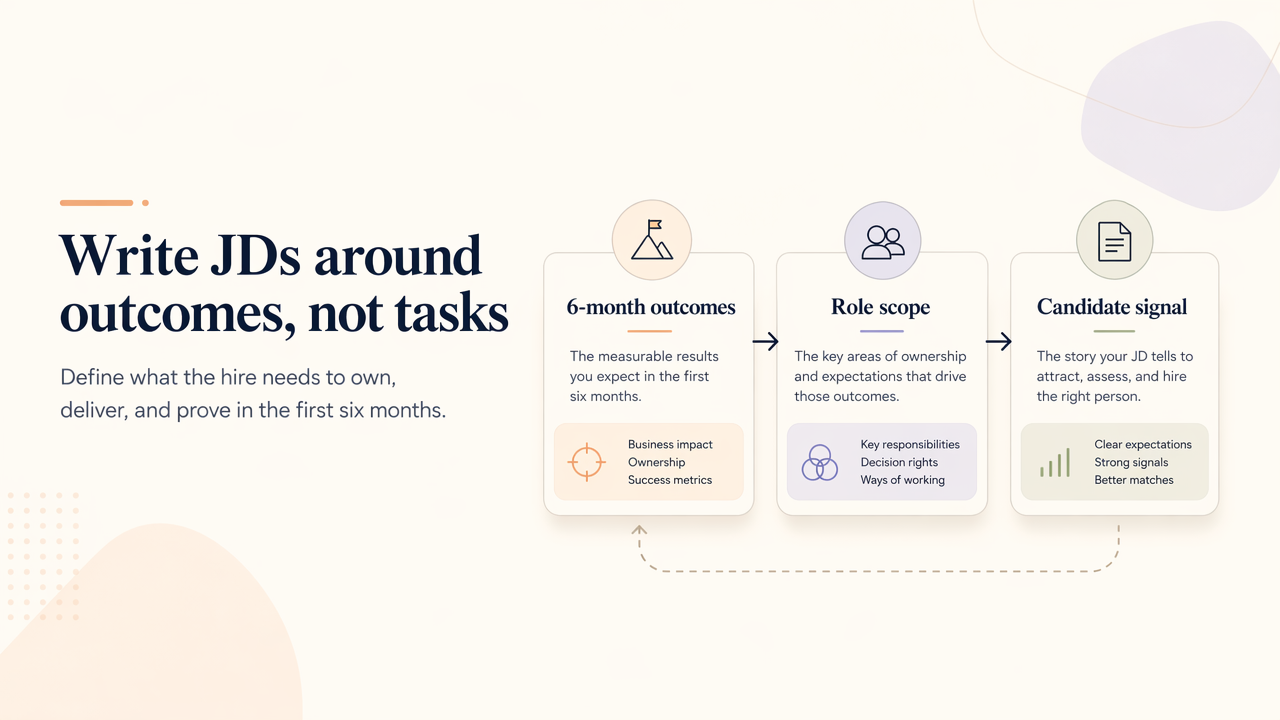 Write JDs around outcomes, not tasks

Define what the hire needs to own, deliver, and prove in the first six months.

6-month outcomes

The measurable results you expect in the first six months.

Business impact
Ownership
Success metrics

Role scope

The key areas of ownership and expectations that drive those outcomes.

Key responsibilities
Decision rights
Ways of working

Candidate signal

The story your JD tells to attract, assess, and hire the right person.

Clear expectations
Strong signals
Better matches